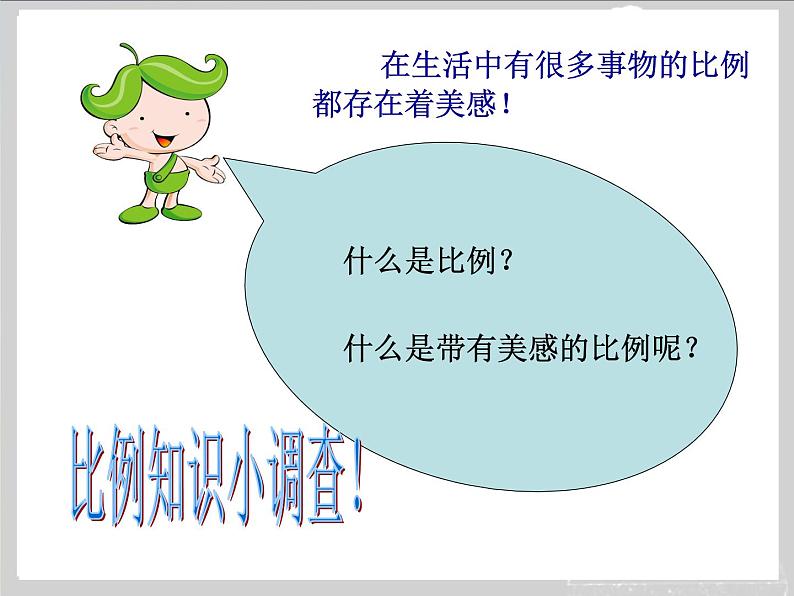 在生活中有很多事物的比例都存在着美感！

什么是比例？

什么是带有美感的比例呢？

比例知识小调查！